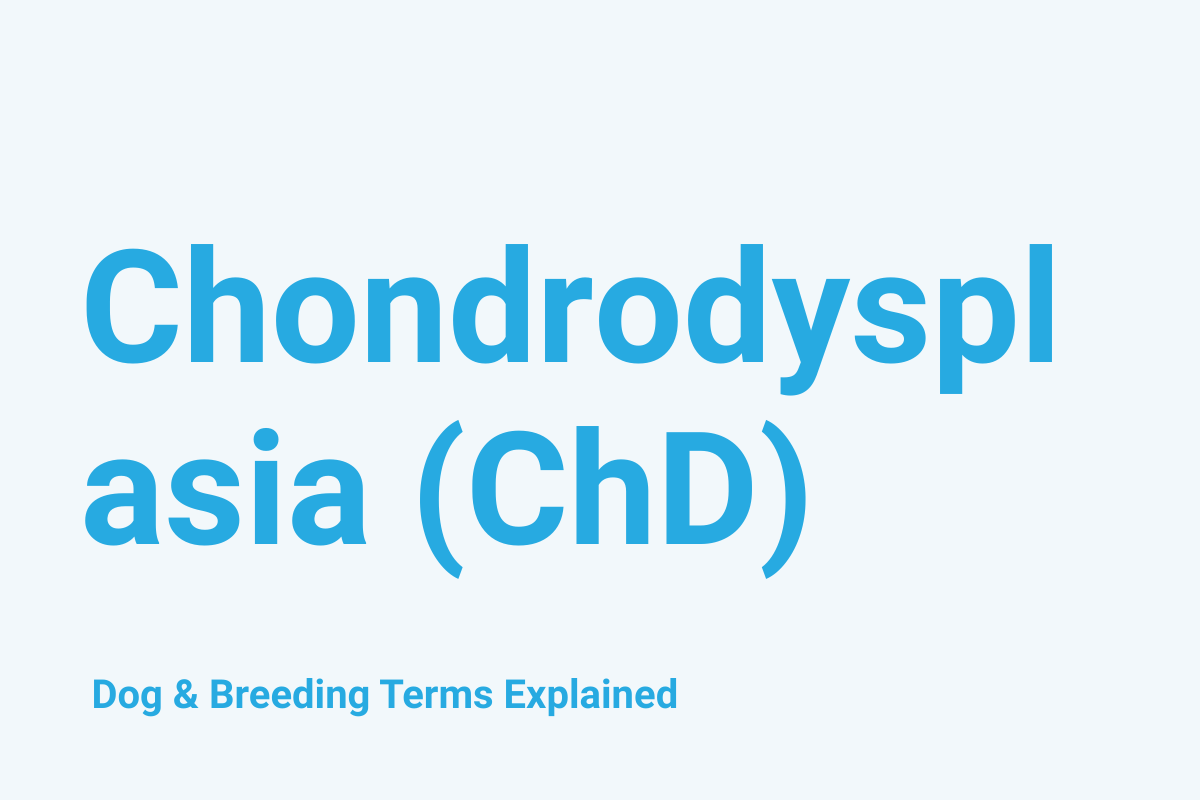 Chondrodysplasia (ChD)

Dog & Breeding Terms Explained